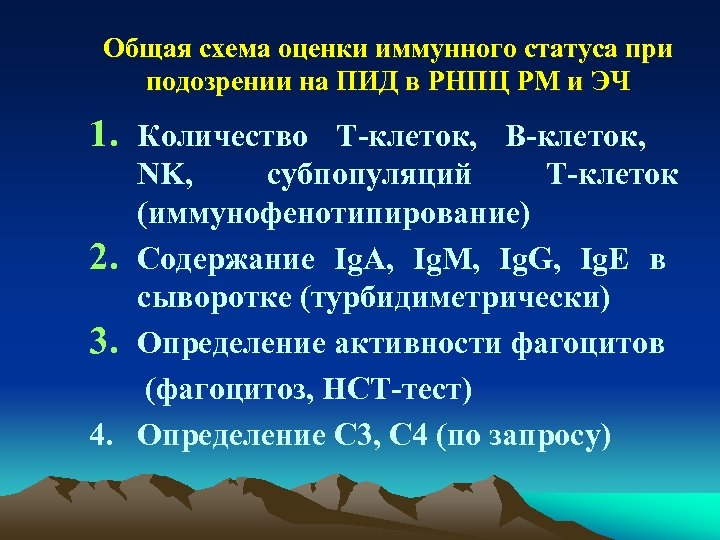 Общая схема оценки иммунного статуса при подозрении на ПИД в РНПЦ РМ и ЭЧ

1. Количество Т-клеток, В-клеток, NK, субпопуляций Т-клеток (иммунофенотипирование)
2. Содержание IgA, IgM, IgG, IgE в сыворотке (турбидиметрически)
3. Определение активности фагоцитов (фагоцитоз, НСТ-тест)
4. Определение С3, С4 (по запросу)